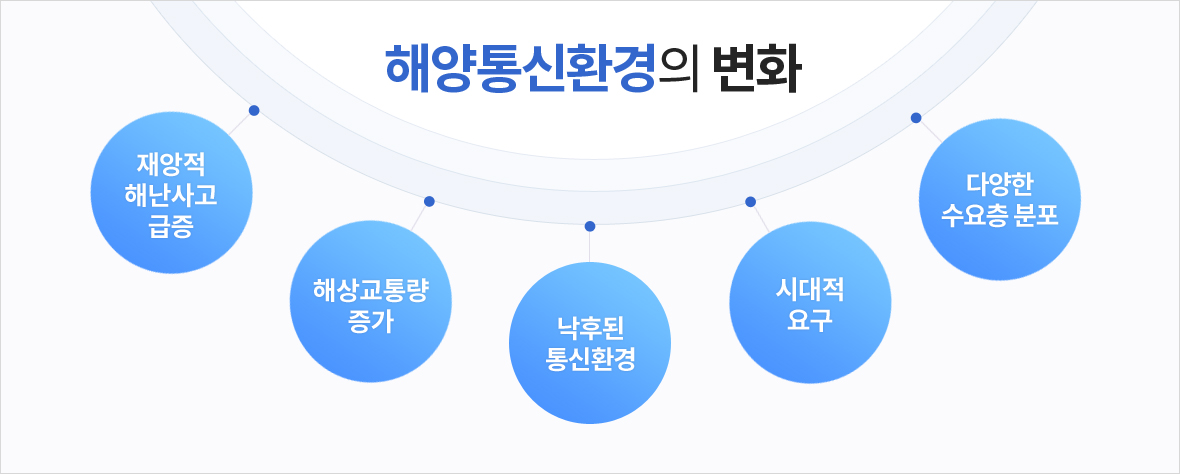 해양통신환경의 변화

재앙적 해난사고 급증

해상교통량 증가

낙후된 통신환경

시대적 요구

다양한 수요층 분포